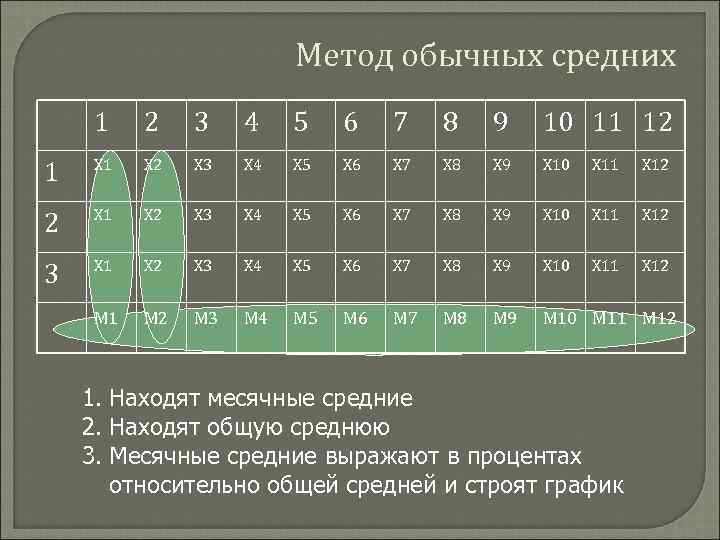 Метод обычных средних

| | 1 | 2 | 3 | 4 | 5 | 6 | 7 | 8 | 9 | 10 | 11 | 12 |
|---|---|---|---|---|---|---|---|---|---|---|---|---|
| 1 | X1 | X2 | X3 | X4 | X5 | X6 | X7 | X8 | X9 | X10 | X11 | X12 |
| 2 | X1 | X2 | X3 | X4 | X5 | X6 | X7 | X8 | X9 | X10 | X11 | X12 |
| 3 | X1 | X2 | X3 | X4 | X5 | X6 | X7 | X8 | X9 | X10 | X11 | X12 |
| | M1 | M2 | M3 | M4 | M5 | M6 | M7 | M8 | M9 | M10 | M11 | M12 |

1. Находят месячные средние
2. Находят общую среднюю
3. Месячные средние выражают в процентах относительно общей средней и строят график